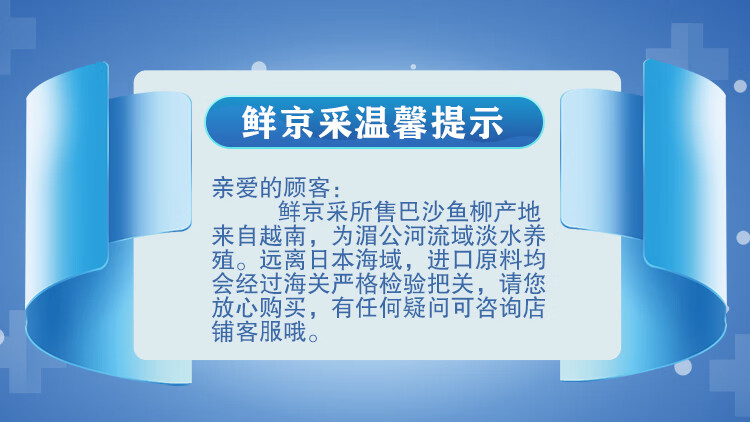 鲜京采温馨提示

亲爱的顾客：

鲜京采所售巴沙鱼柳产地来自越南，为湄公河流域淡水养殖。远离日本海域，进口原料均会经过海关严格检验把关，请您放心购买，有任何疑问可咨询店铺客服哦。